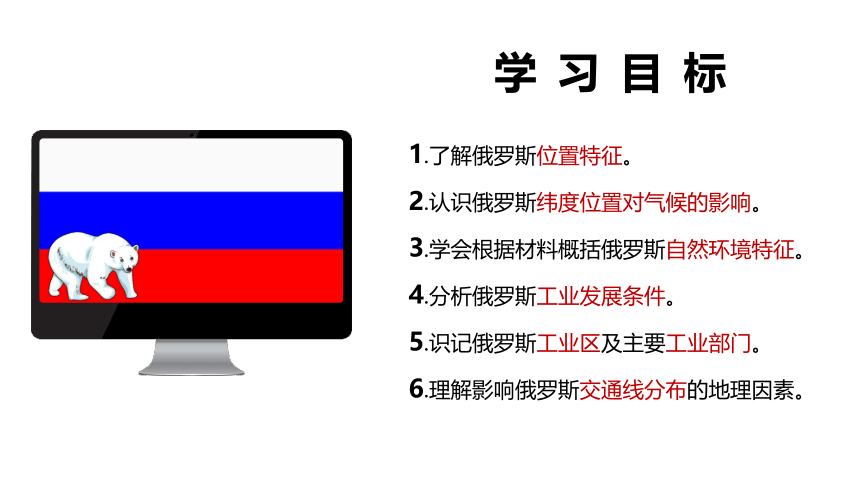 学 习 目 标

1.了解俄罗斯位置特征。

2.认识俄罗斯纬度位置对气候的影响。

3.学会根据材料概括俄罗斯自然环境特征。

4.分析俄罗斯工业发展条件。

5.识记俄罗斯工业区及主要工业部门。

6.理解影响俄罗斯交通线分布的地理因素。